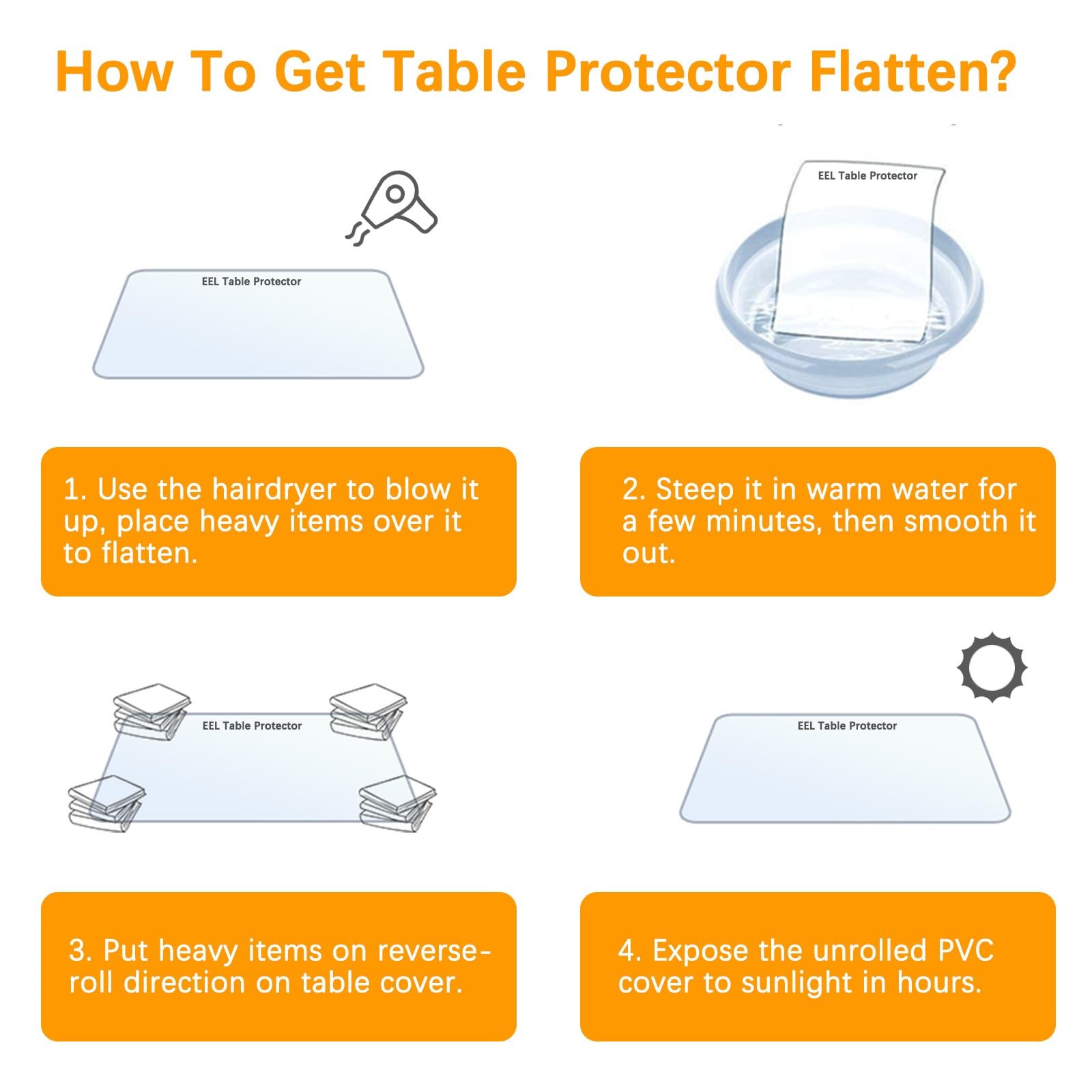 How To Get Table Protector Flatten?

EEL Table Protector

EEL Table Protector

1. Use the hairdryer to blow it up, place heavy items over it to flatten.

2. Steep it in warm water for a few minutes, then smooth it out.

EEL Table Protector

EEL Table Protector

3. Put heavy items on reverse-roll direction on table cover.

4. Expose the unrolled PVC cover to sunlight in hours.